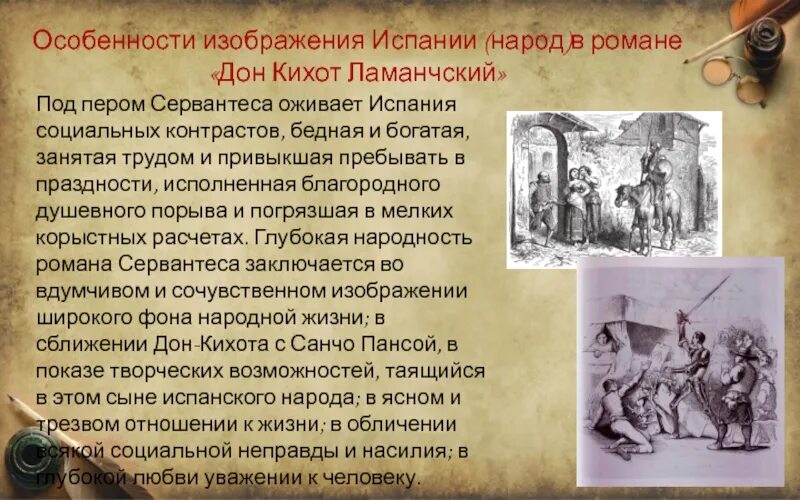 Особенности изображения Испании (народ)в романе «Дон Кихот Ламанчский»

Под пером Сервантеса оживает Испания социальных контрастов, бедная и богатая, занятая трудом и привыкшая пребывать в праздности, исполненная благородного душевного порыва и погрязшая в мелких корыстных расчетах. Глубокая народность романа Сервантеса заключается во вдумчивом и сочувственном изображении широкого фона народной жизни; в сближении Дон-Кихота с Санчо Пансой, в показе творческих возможностей, таящийся в этом сыне испанского народа; в ясном и трезвом отношении к жизни; в обличении всякой социальной неправды и насилия; в глубокой любви уважении к человеку.